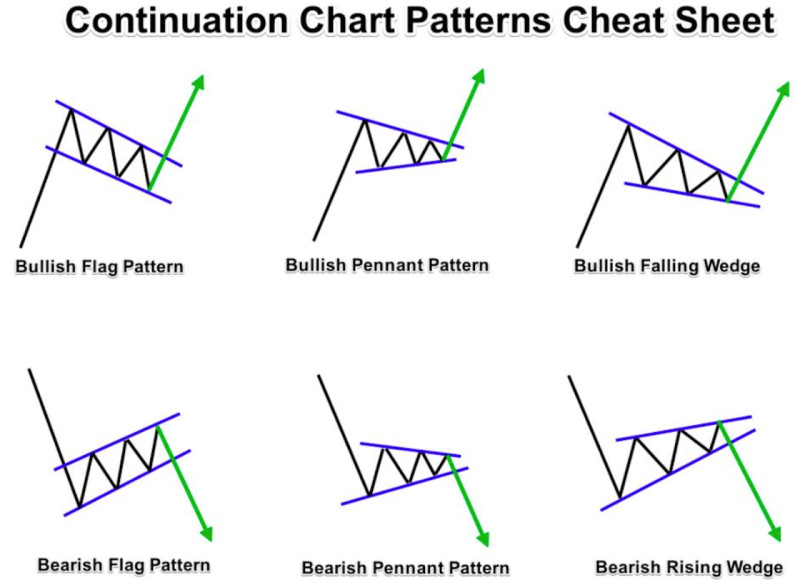 Continuation Chart Patterns Cheat Sheet

Bullish Flag Pattern

Bullish Pennant Pattern

Bullish Falling Wedge

Bearish Flag Pattern

Bearish Pennant Pattern

Bearish Rising Wedge